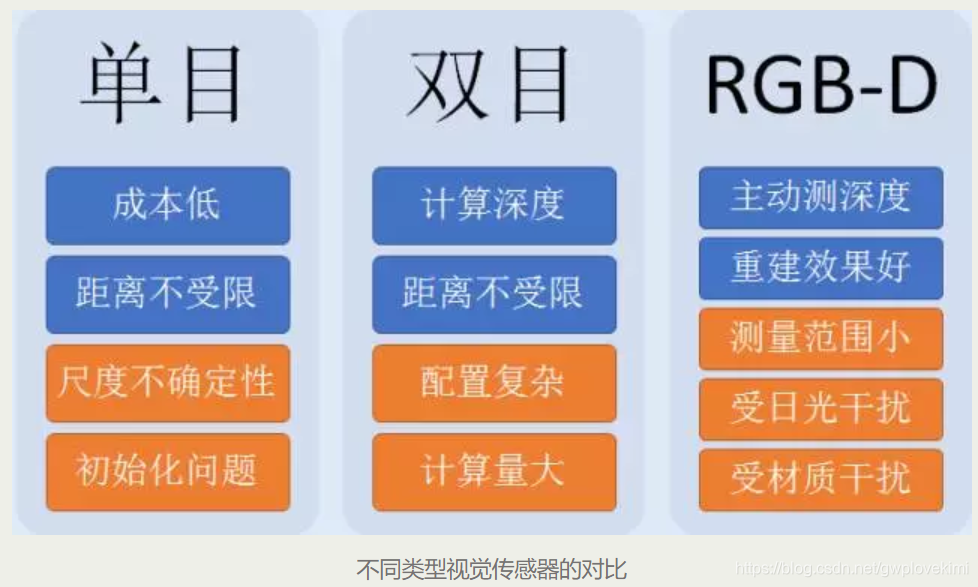 单目

成本低

距离不受限

尺度不确定性

初始化问题

双目

计算深度

距离不受限

配置复杂

计算量大

RGB-D

主动测深度

重建效果好

测量范围小

受日光干扰

受材质干扰

不同类型视觉传感器的对比

https://blog.csdn.net/gwplovekimi